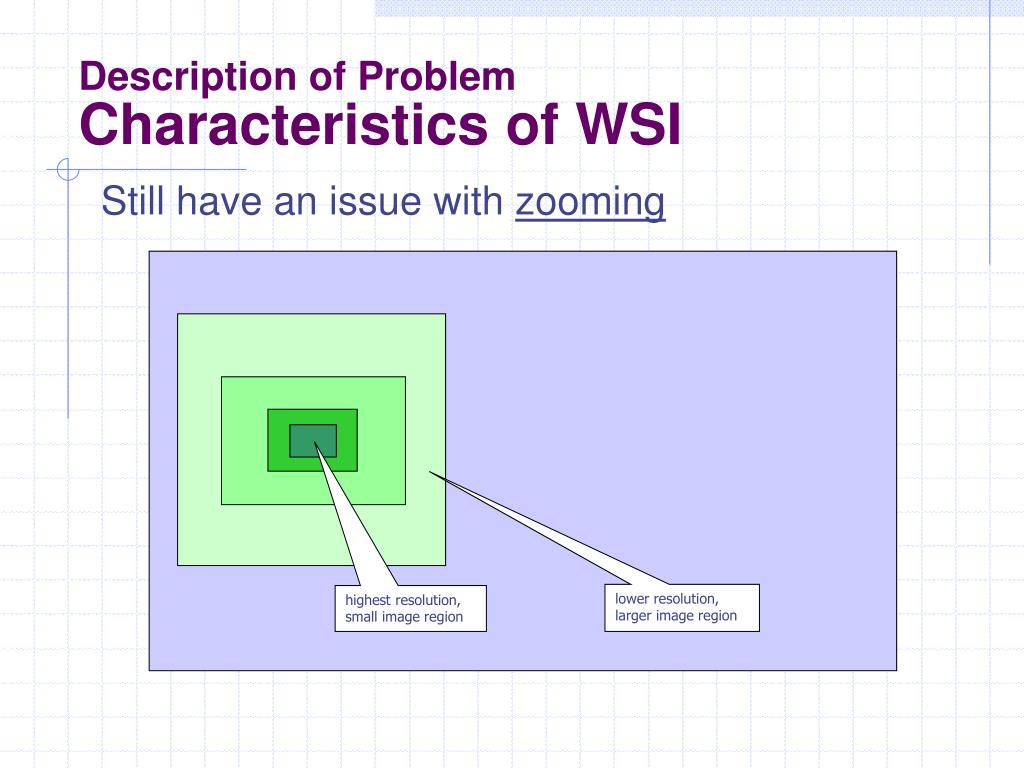 Description of Problem
Characteristics of WSI

Still have an issue with zooming

highest resolution, small image region

lower resolution, larger image region